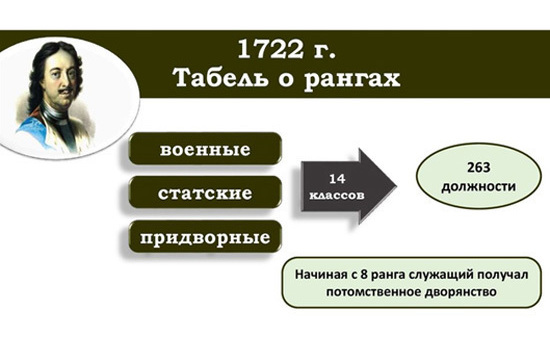 1722 г.
Табель о рангах

военные

статские

придворные

14 классов

263 должности

Начиная с 8 ранга служащий получал потомственное дворянство